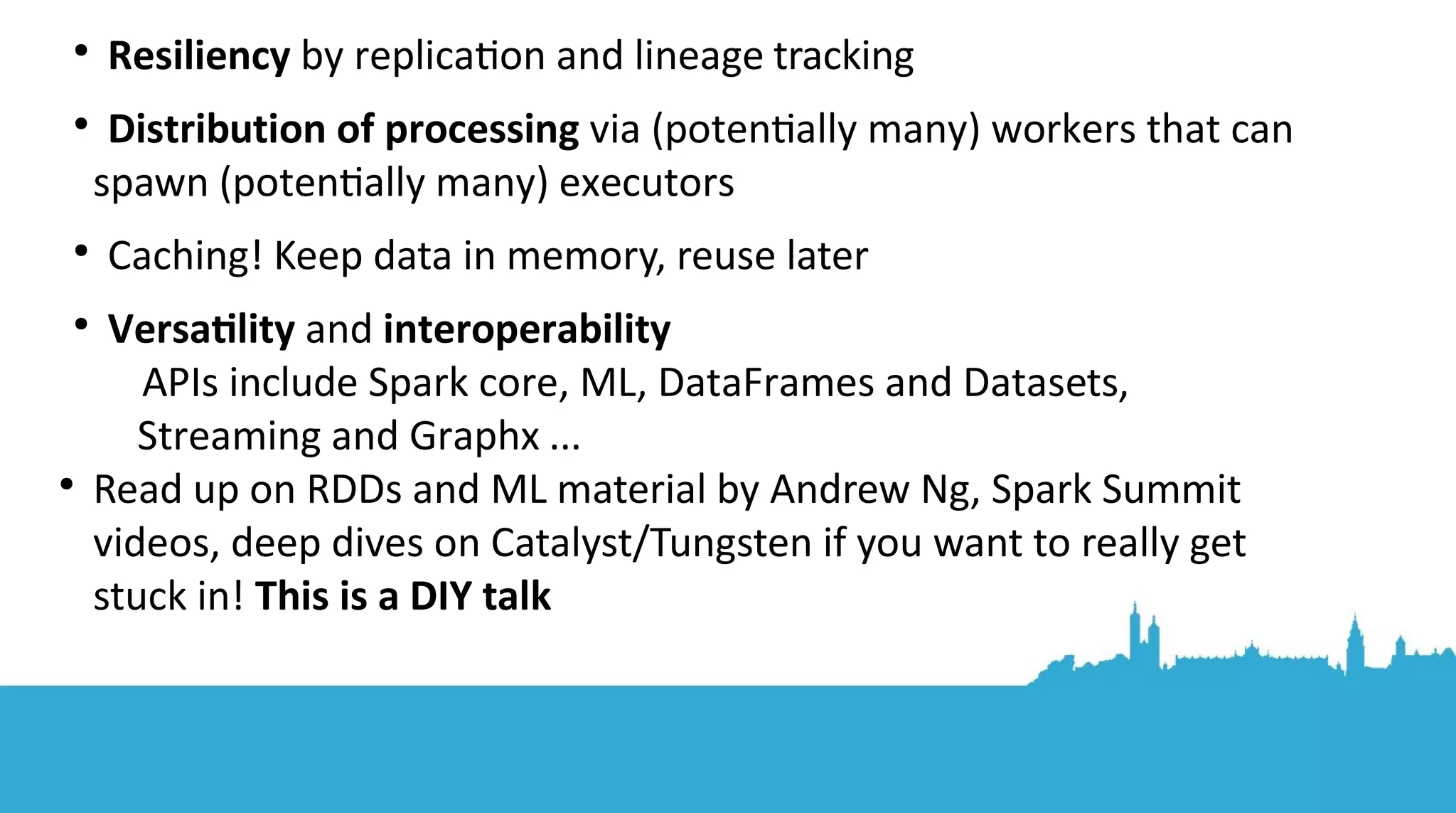 • Resiliency by replication and lineage tracking

• Distribution of processing via (potentially many) workers that can spawn (potentially many) executors

• Caching! Keep data in memory, reuse later

• Versatility and interoperability

APIs include Spark core, ML, DataFrames and Datasets, Streaming and Graphx ...

• Read up on RDDs and ML material by Andrew Ng, Spark Summit videos, deep dives on Catalyst/Tungsten if you want to really get stuck in! This is a DIY talk